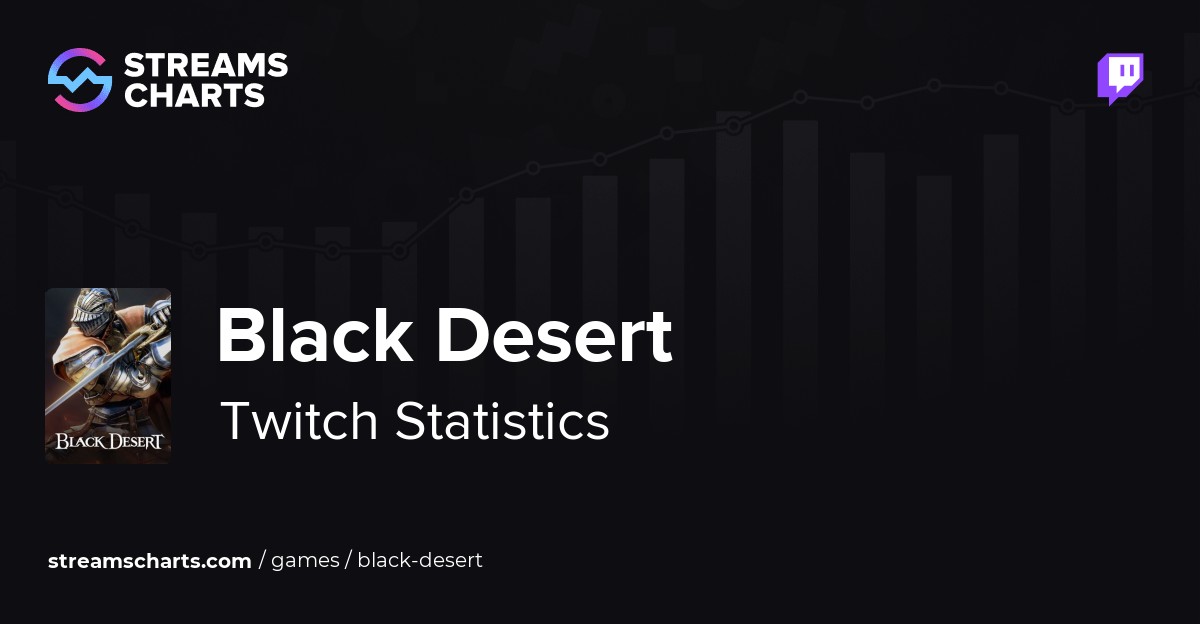 STREAMS CHARTS

BLACK DESERT

Black Desert

Twitch Statistics

streamscharts.com / games / black-desert